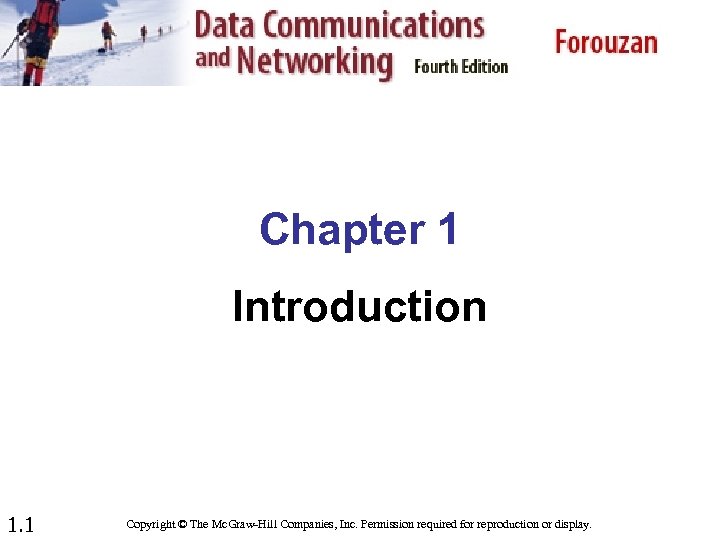 Data Communications and Networking Fourth Edition

Forouzan

Chapter 1

Introduction

1.1

Copyright © The McGraw-Hill Companies, Inc. Permission required for reproduction or display.